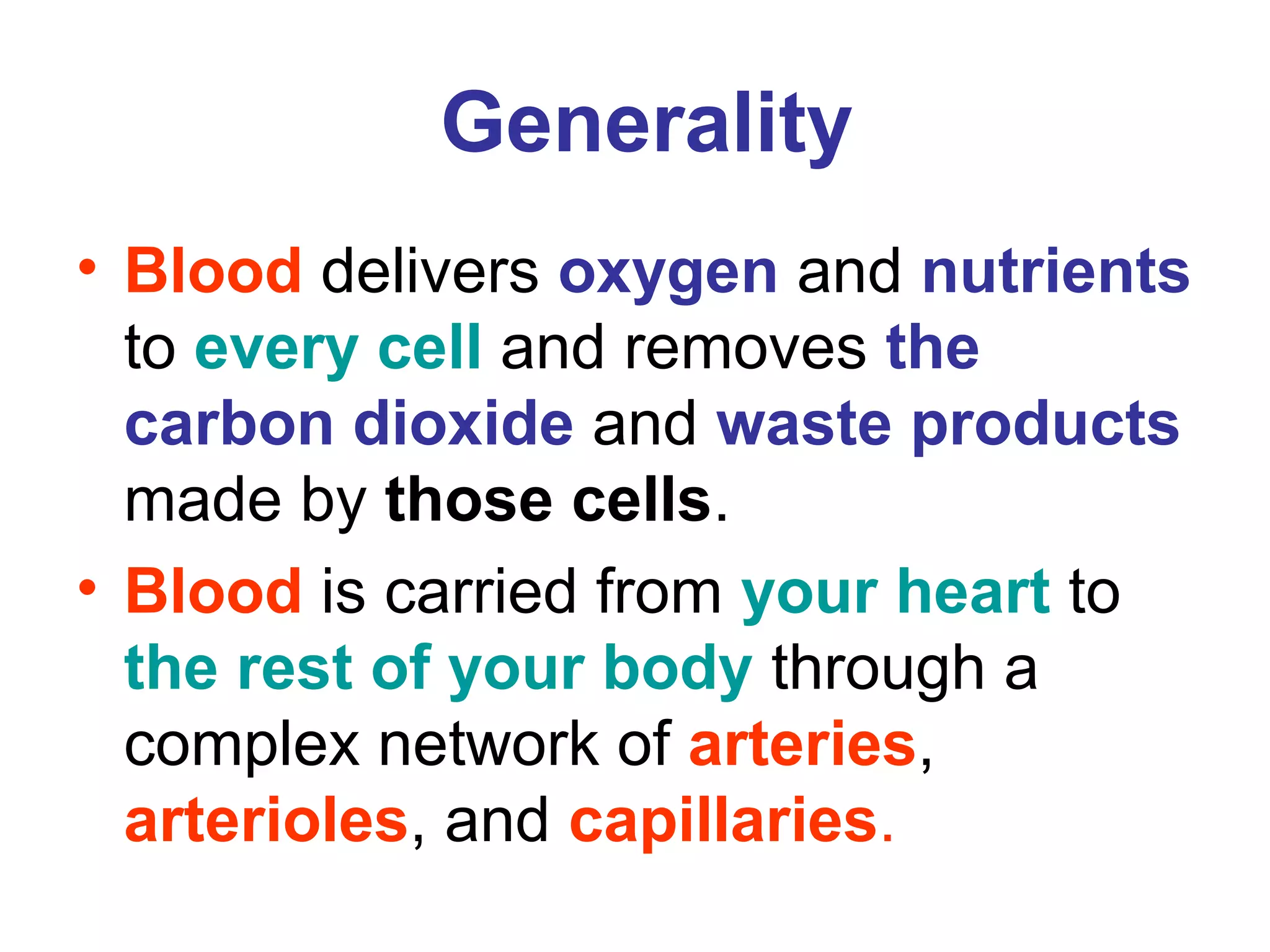 Generality

• Blood delivers oxygen and nutrients to every cell and removes the carbon dioxide and waste products made by those cells.

• Blood is carried from your heart to the rest of your body through a complex network of arteries, arterioles, and capillaries.